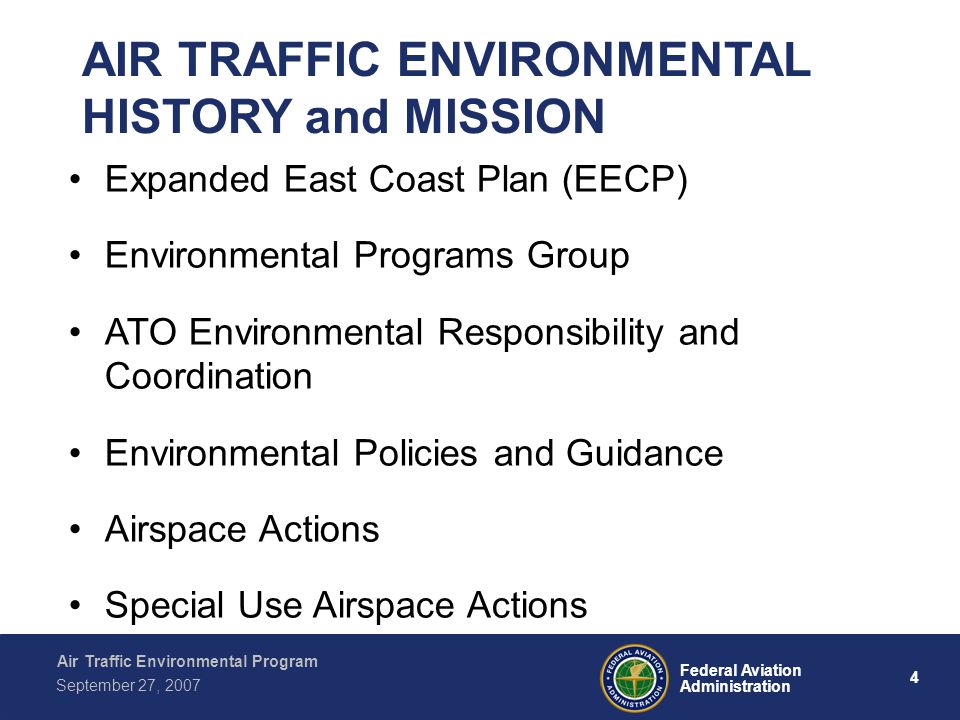 AIR TRAFFIC ENVIRONMENTAL HISTORY and MISSION

• Expanded East Coast Plan (EECP)

• Environmental Programs Group

• ATO Environmental Responsibility and Coordination

• Environmental Policies and Guidance

• Airspace Actions

• Special Use Airspace Actions

Air Traffic Environmental Program
September 27, 2007

FEDERAL AVIATION ADMINISTRATION

Federal Aviation Administration

4